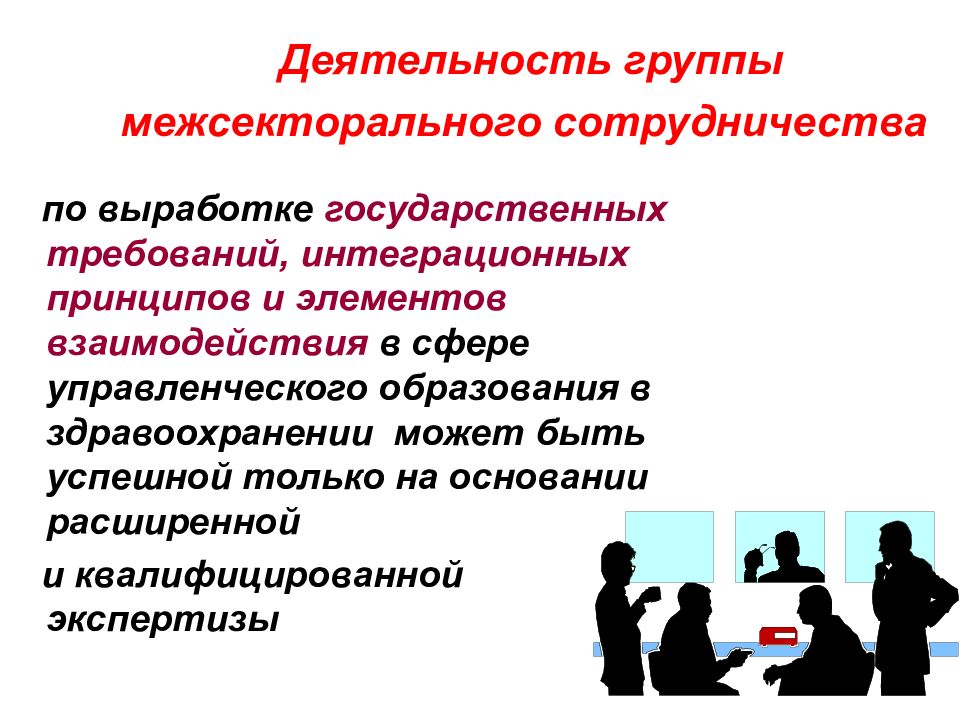 Деятельность группы межсекторального сотрудничества

по выработке государственных требований, интеграционных принципов и элементов взаимодействия в сфере управленческого образования в здравоохранении может быть успешной только на основании расширенной

и квалифицированной экспертизы